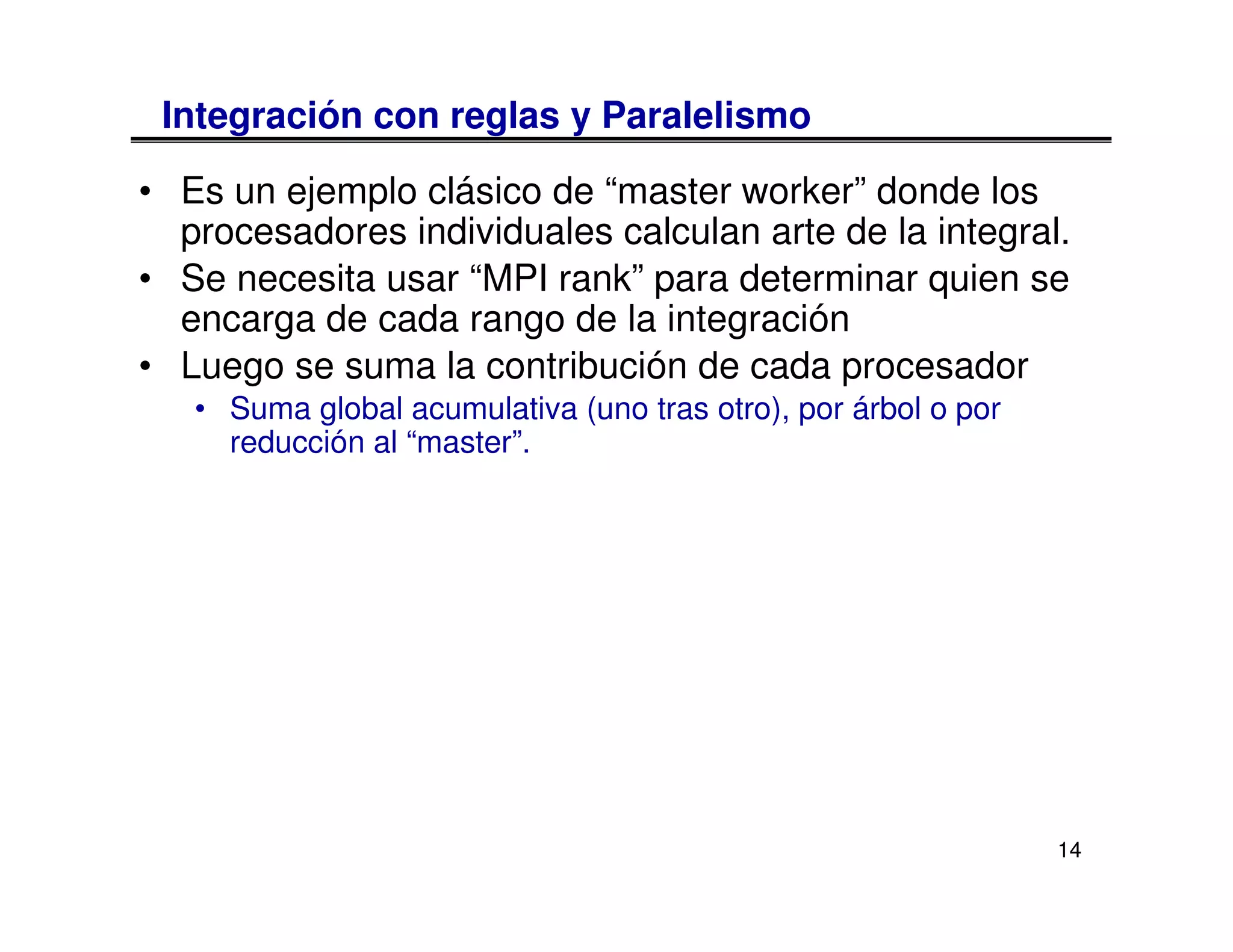 Integración con reglas y Paralelismo

• Es un ejemplo clásico de “master worker” donde los procesadores individuales calculan arte de la integral.
• Se necesita usar “MPI rank” para determinar quien se encarga de cada rango de la integración
• Luego se suma la contribución de cada procesador
  • Suma global acumulativa (uno tras otro), por árbol o por reducción al “master”.

14